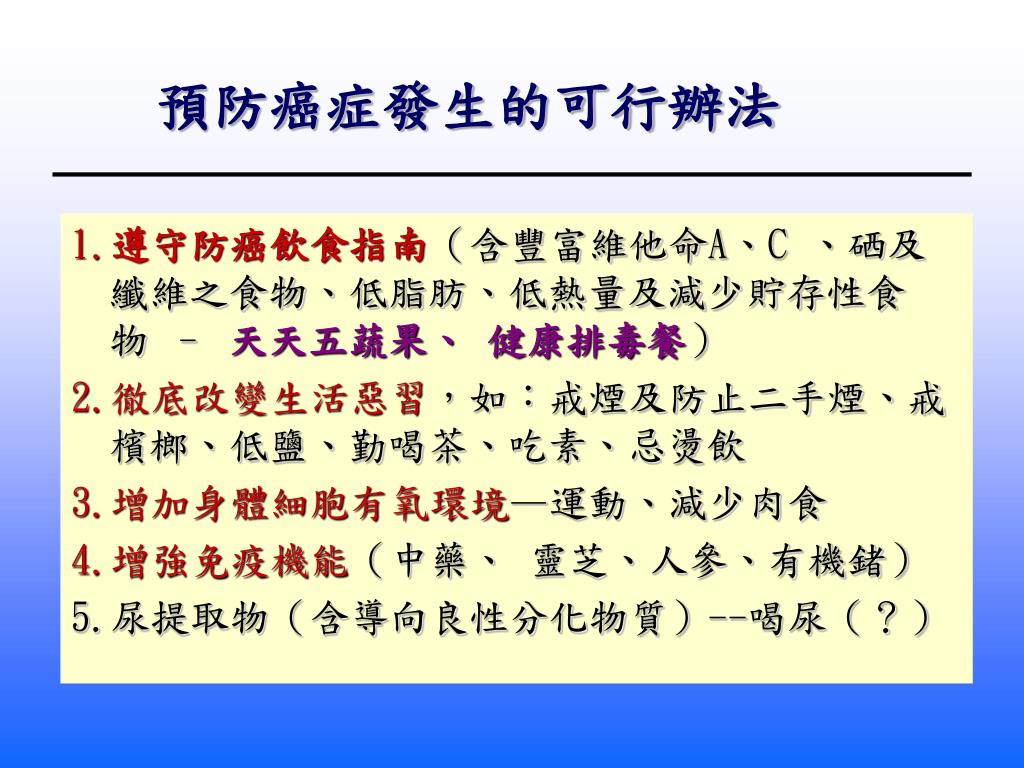 預防癌症發生的可行辦法

1. 遵守防癌飲食指南（含豐富維他命A、C 、硒及纖維之食物、低脂肪、低熱量及減少貯存性食物 – 天天五蔬果、 健康排毒餐）

2. 徹底改變生活惡習，如：戒煙及防止二手煙、戒檳榔、低鹽、勤喝茶、吃素、忌燙飲

3. 增加身體細胞有氧環境—運動、減少肉食

4. 增強免疫機能（中藥、 靈芝、人參、有機鍺）

5. 尿提取物（含導向良性分化物質）--喝尿（？）